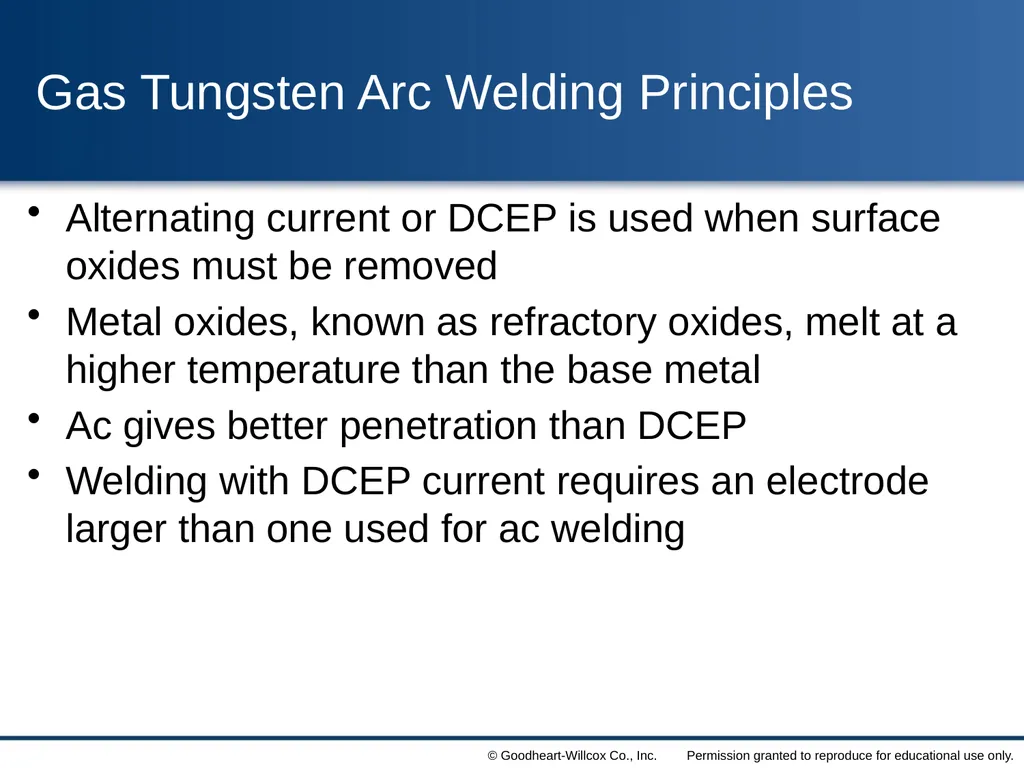 Gas Tungsten Arc Welding Principles

• Alternating current or DCEP is used when surface oxides must be removed
• Metal oxides, known as refractory oxides, melt at a higher temperature than the base metal
• Ac gives better penetration than DCEP
• Welding with DCEP current requires an electrode larger than one used for ac welding

© Goodheart-Willcox Co., Inc. Permission granted to reproduce for educational use only.